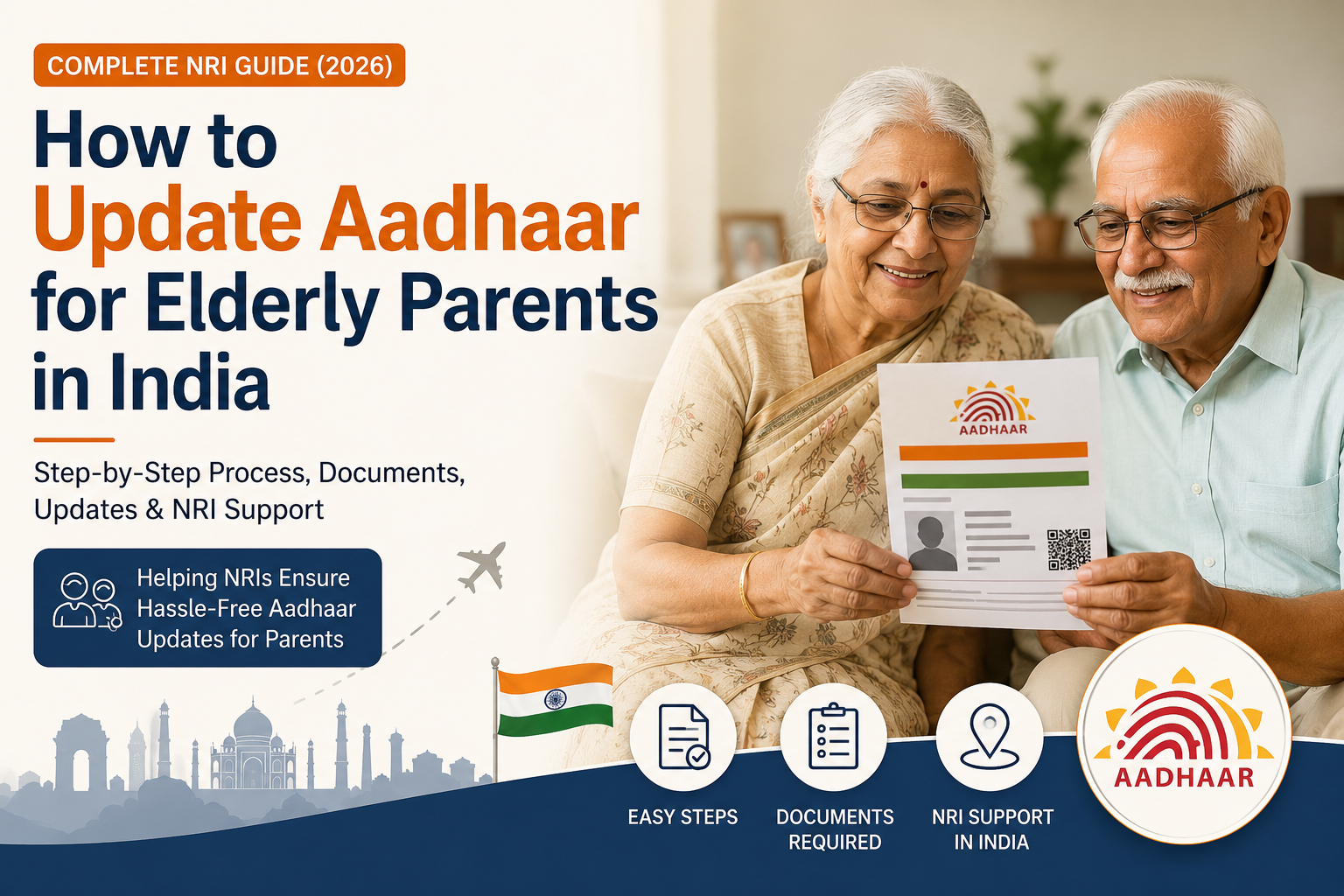 COMPLETE NRI GUIDE (2026)

How to Update Aadhaar for Elderly Parents in India

Step-by-Step Process, Documents, Updates & NRI Support

Helping NRIs Ensure Hassle-Free Aadhaar Updates for Parents

AADHAAR

EASY STEPS

DOCUMENTS REQUIRED

NRI SUPPORT IN INDIA

AADHAAR